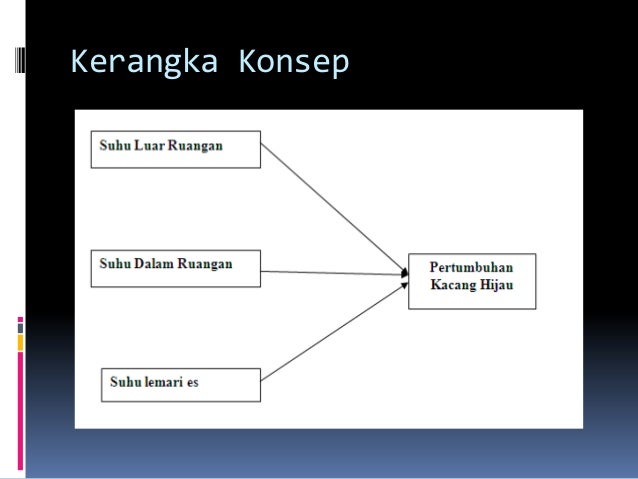 Kerangka Konsep

Suhu Luar Ruangan

Suhu Dalam Ruangan

Suhu lemari es

Pertumbuhan Kacang Hijau